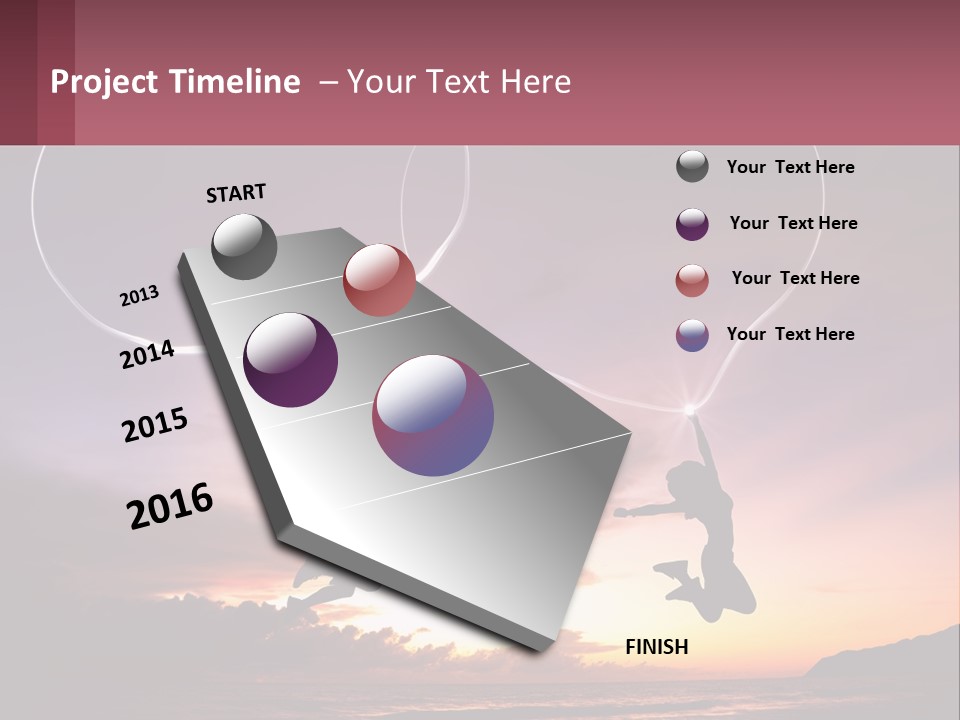 Project Timeline – Your Text Here

START

2013

2014

2015

2016

FINISH

Your Text Here

Your Text Here

Your Text Here

Your Text Here